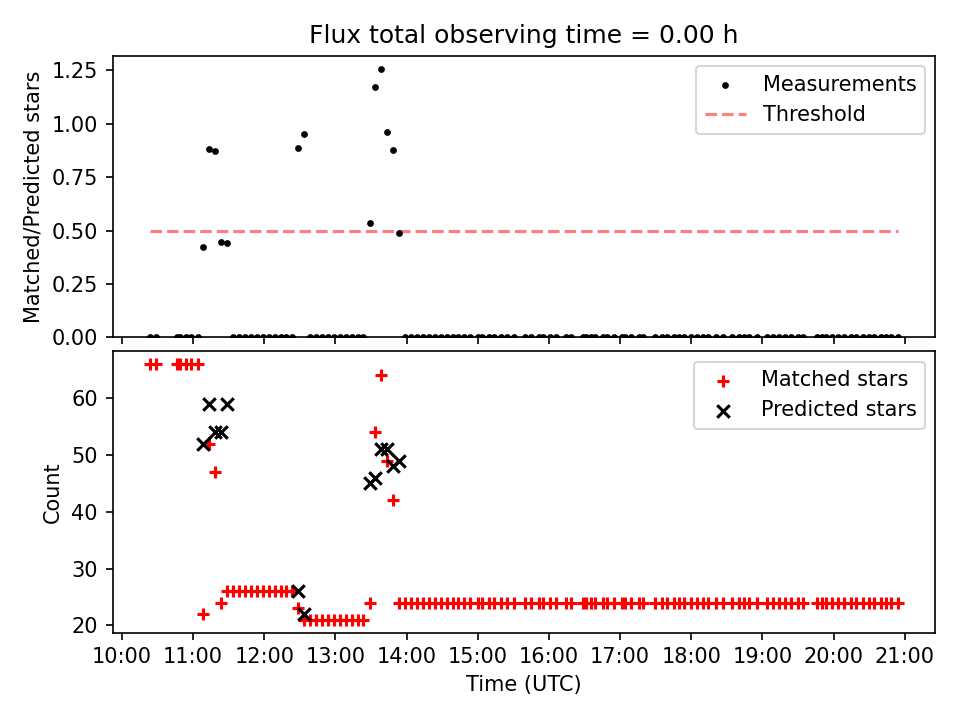 Flux total observing time = 0.00 h

Matched/Predicted stars

1.25
1.00
0.75
0.50
0.25
0.00

Measurements
Threshold

Count

60
50
40
30
20

Matched stars
Predicted stars

10:00 11:00 12:00 13:00 14:00 15:00 16:00 17:00 18:00 19:00 20:00 21:00

Time (UTC)